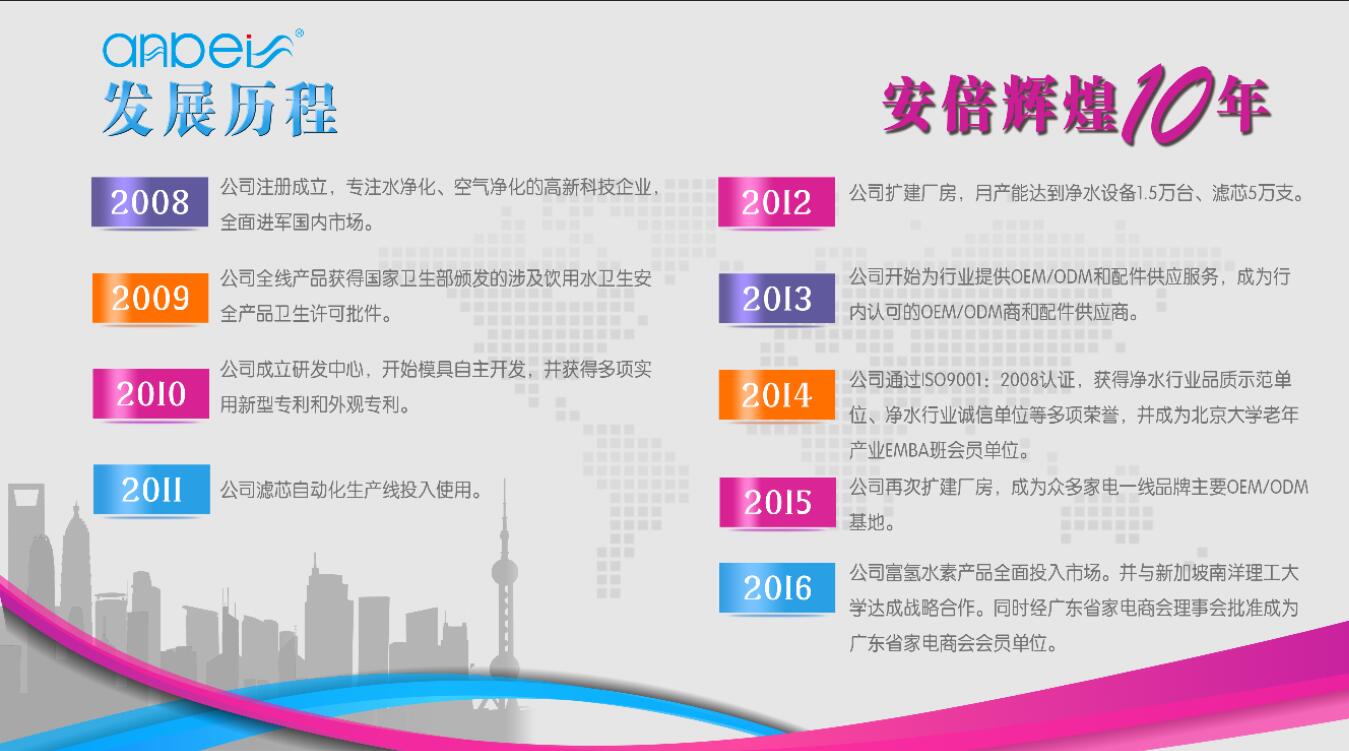 anbei®
发展历程

安倍辉煌10年

2008 公司注册成立，专注水净化、空气净化的高新科技企业，全面进军国内市场。

2009 公司全线产品获得国家卫生部颁发的涉及饮用水卫生安全产品卫生许可批件。

2010 公司成立研发中心，开始模具自主开发，并获得多项实用新型专利和外观专利。

2011 公司滤芯自动化生产线投入使用。

2012 公司扩建厂房，月产能达到净水设备1.5万台、滤芯5万支。

2013 公司开始为行业提供OEM/ODM和配件供应服务，成为行内认可的OEM/ODM商和配件供应商。

2014 公司通过ISO9001：2008认证，获得净水行业品质示范单位、净水行业诚信单位等多项荣誉，并成为北京大学老年产业EMBA班会员单位。

2015 公司再次扩建厂房，成为众多家电一线品牌主要OEM/ODM基地。

2016 公司富氢水素产品全面投入市场。并与新加坡南洋理工大学达成战略合作。同时经广东省家电商会理事会批准成为广东省家电商会会员单位。